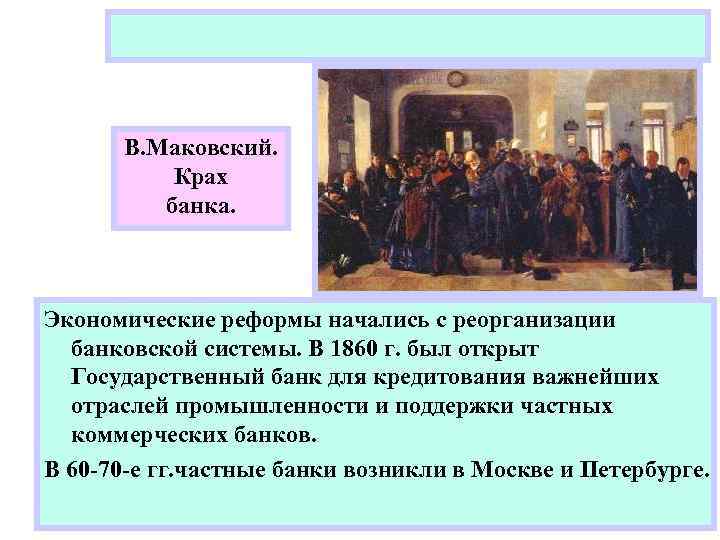 В.Маковский. Крах банка.

Экономические реформы начались с реорганизации банковской системы. В 1860 г. был открыт Государственный банк для кредитования важнейших отраслей промышленности и поддержки частных коммерческих банков.

В 60-70-е гг.частные банки возникли в Москве и Петербурге.